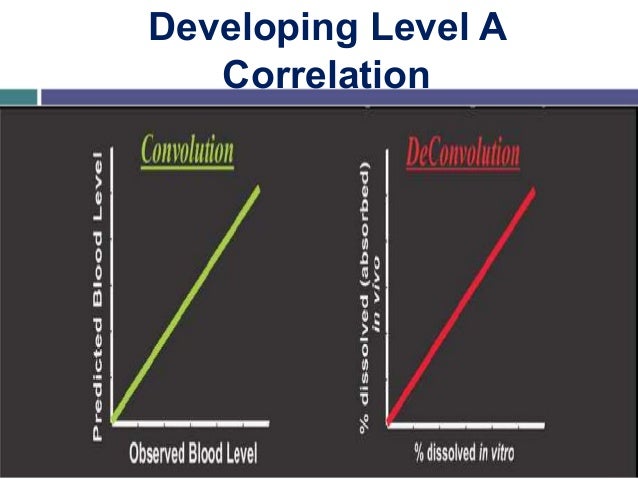 Developing Level A Correlation

Convolution

Predicted Blood Level

Observed Blood Level

DeConvolution

% dissolved (absorbed) in vivo

% dissolved in vitro